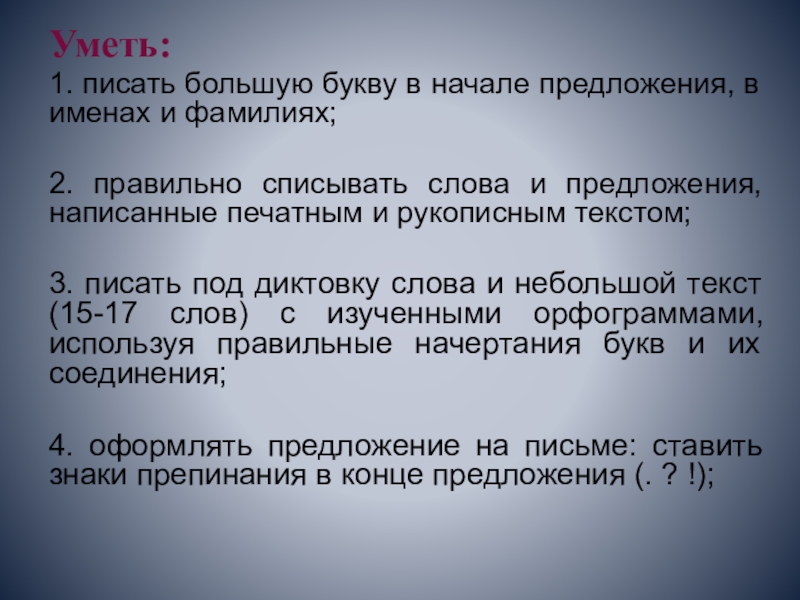 Уметь:

1. писать большую букву в начале предложения, в именах и фамилиях;

2. правильно списывать слова и предложения, написанные печатным и рукописным текстом;

3. писать под диктовку слова и небольшой текст (15-17 слов) с изученными орфограммами, используя правильные начертания букв и их соединения;

4. оформлять предложение на письме: ставить знаки препинания в конце предложения (. ? !);